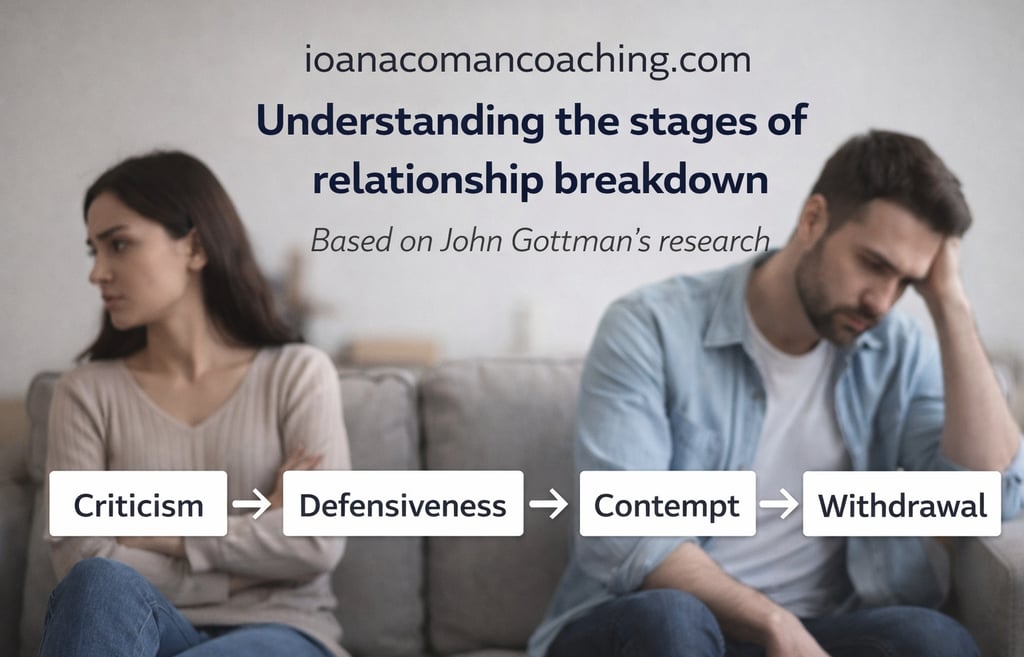 ioanacomancoaching.com

Understanding the stages of relationship breakdown

Based on John Gottman's research

Criticism → Defensiveness → Contempt → Withdrawal